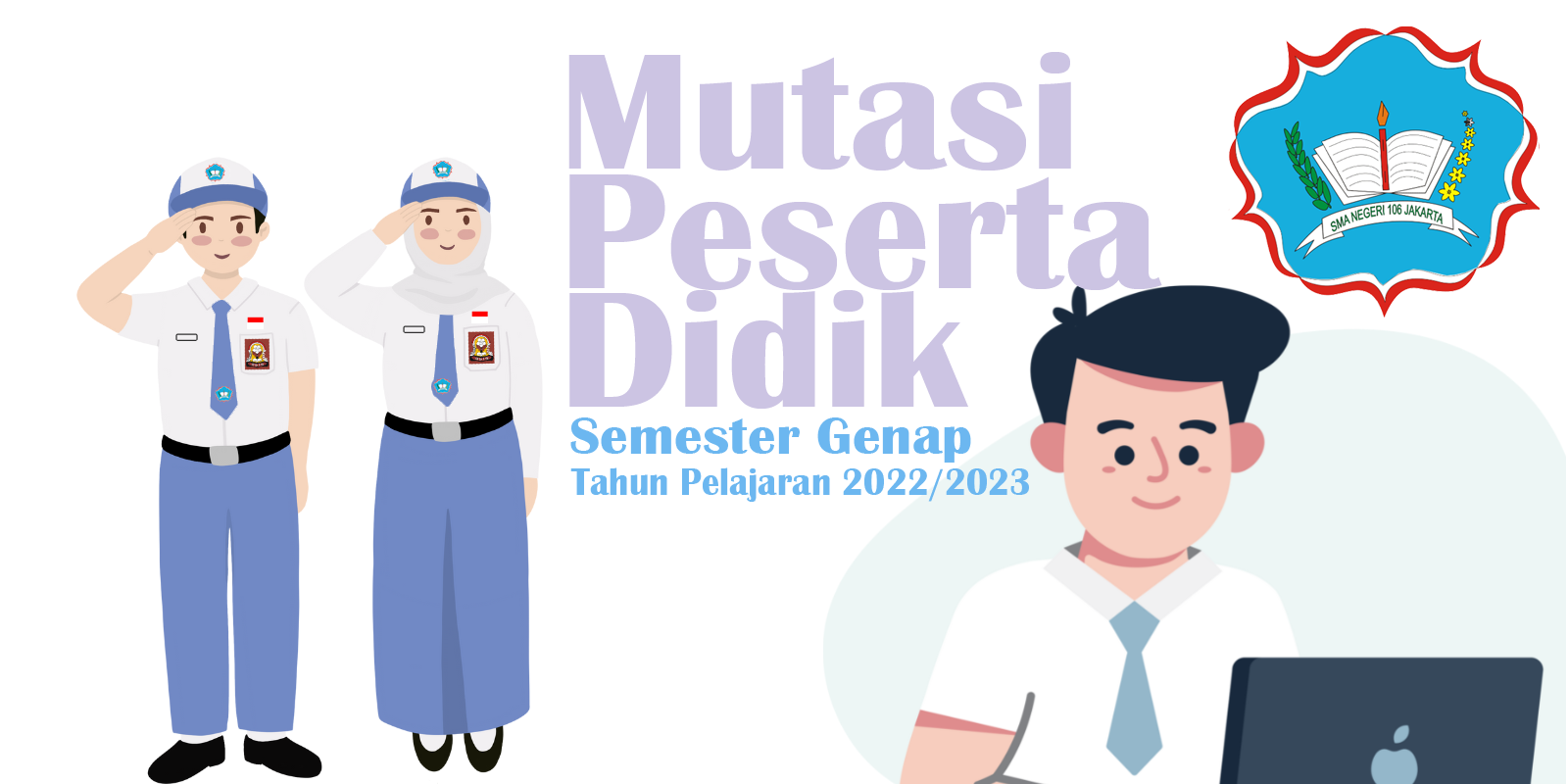 Mutasi Peserta Didik

Semester Genap

Tahun Pelajaran 2022/2023

SMA NEGERI 106 JAKARTA